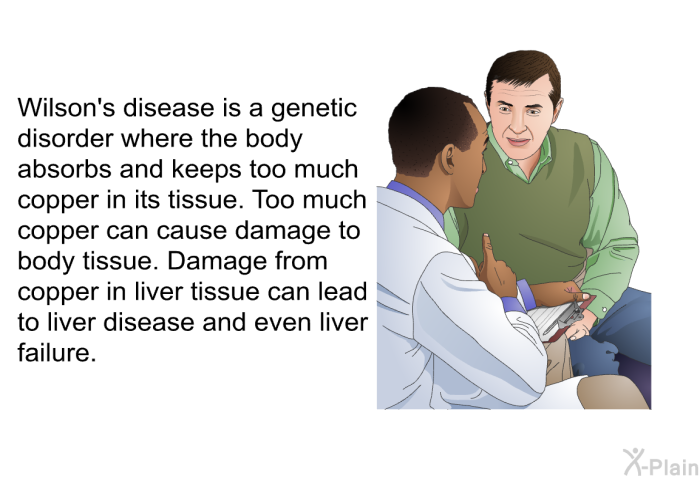 Wilson's disease is a genetic disorder where the body absorbs and keeps too much copper in its tissue. Too much copper can cause damage to body tissue. Damage from copper in liver tissue can lead to liver disease and even liver failure.

X-Plain